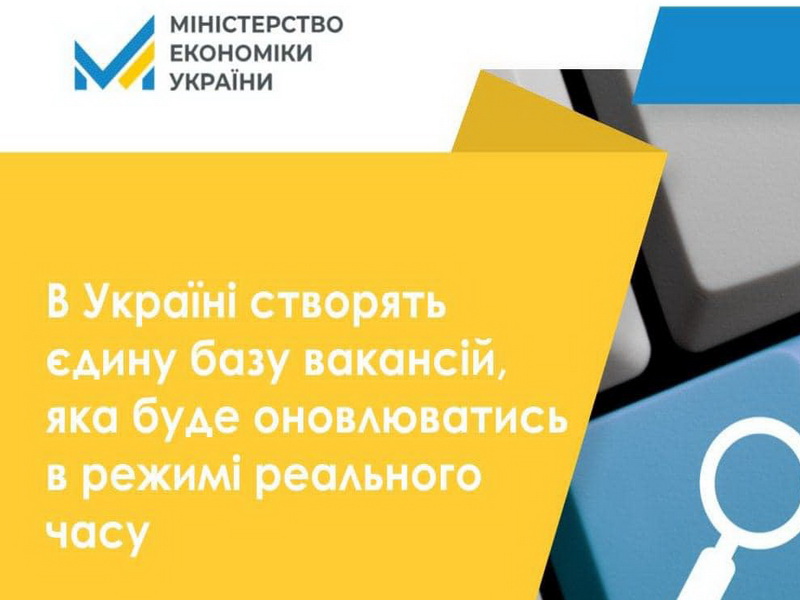 МІНІСТЕРСТВО ЕКОНОМІКИ УКРАЇНИ

В Україні створять єдину базу вакансій, яка буде оновлюватись в режимі реального часу